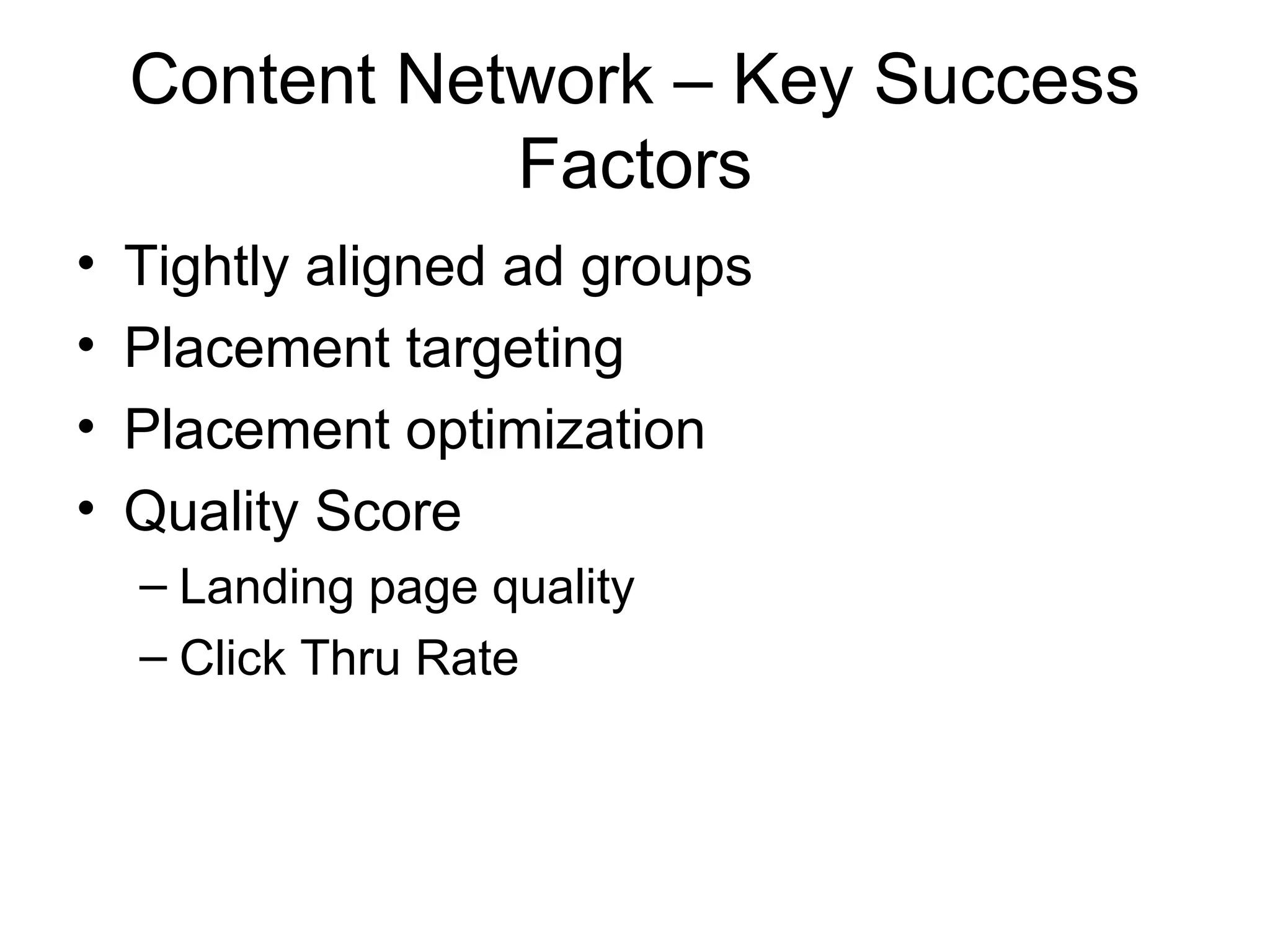 Content Network – Key Success Factors

• Tightly aligned ad groups
• Placement targeting
• Placement optimization
• Quality Score
  – Landing page quality
  – Click Thru Rate